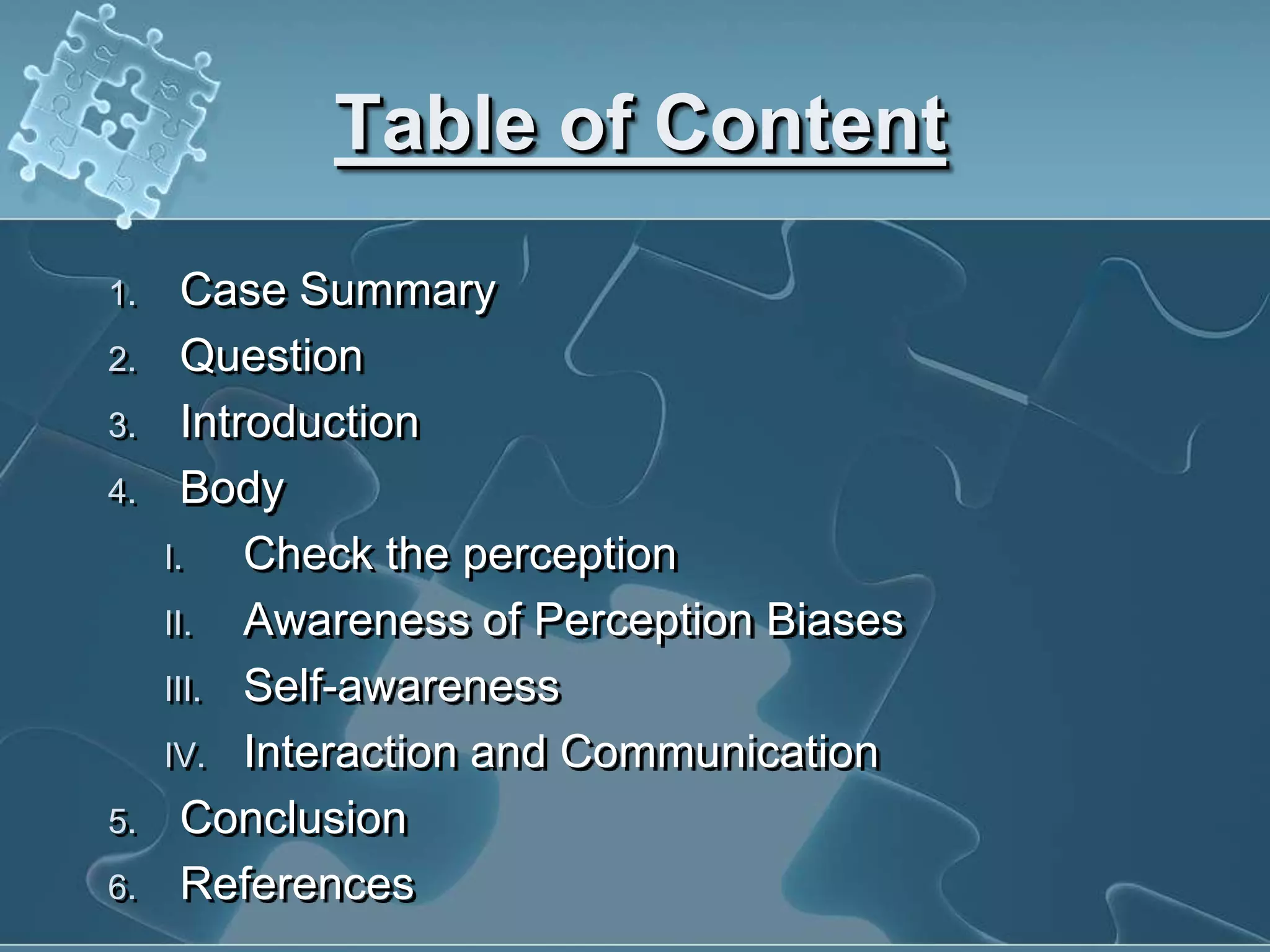 Table of Content

1. Case Summary
2. Question
3. Introduction
4. Body
I. Check the perception
II. Awareness of Perception Biases
III. Self-awareness
IV. Interaction and Communication
5. Conclusion
6. References